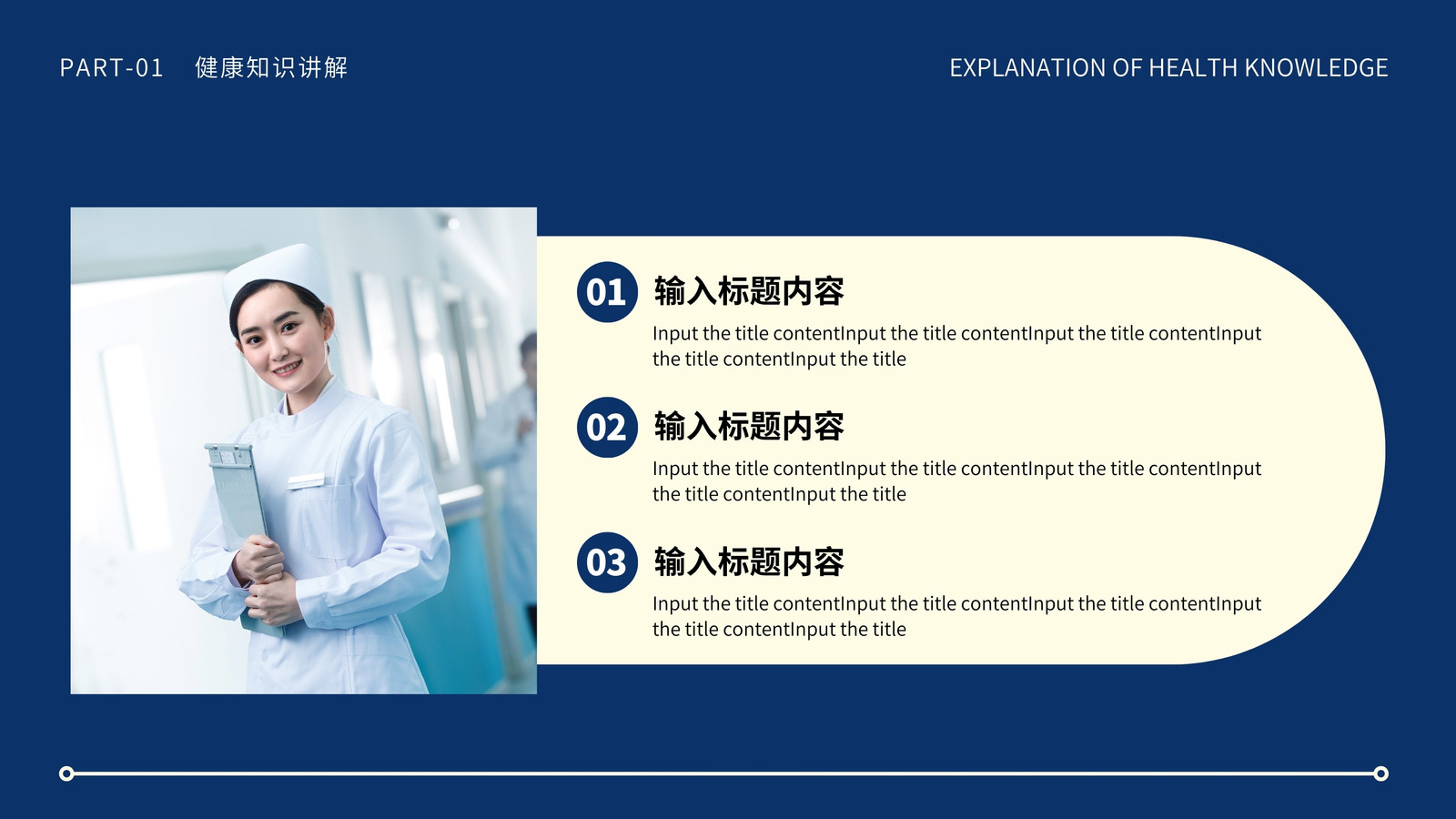 PART-01 健康知识讲解

EXPLANATION OF HEALTH KNOWLEDGE

01 输入标题内容

Input the title contentInput the title contentInput the title contentInput the title contentInput the title

02 输入标题内容

Input the title contentInput the title contentInput the title contentInput the title contentInput the title

03 输入标题内容

Input the title contentInput the title contentInput the title contentInput the title contentInput the title